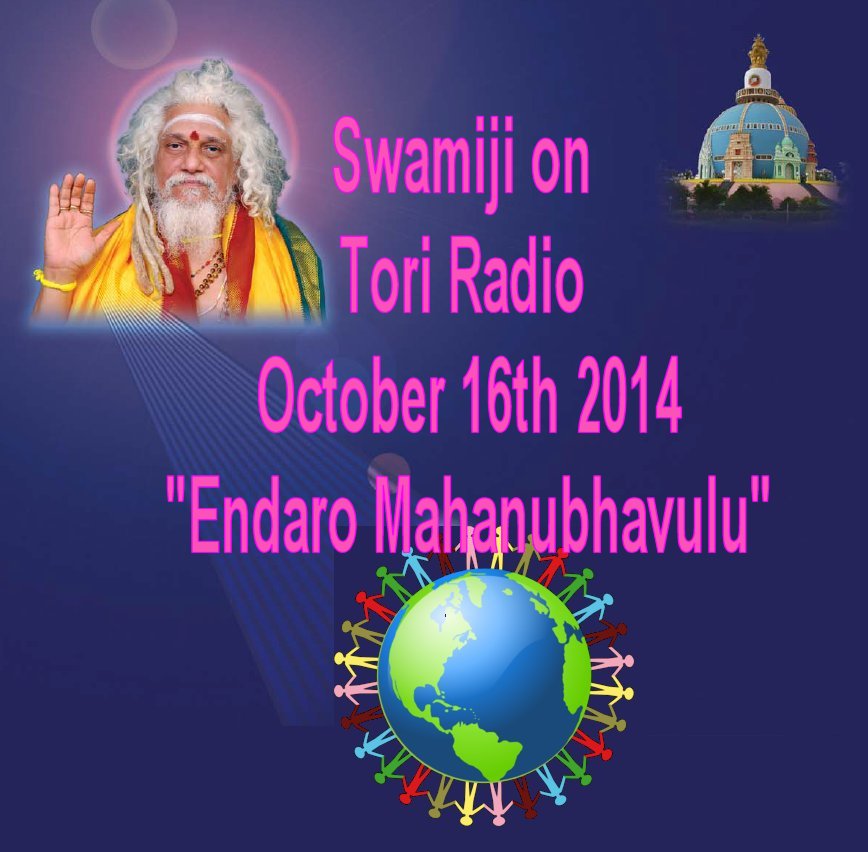 Swamiji on
Tori Radio
October 16th 2014
"Endaro Mahanubhavulu"